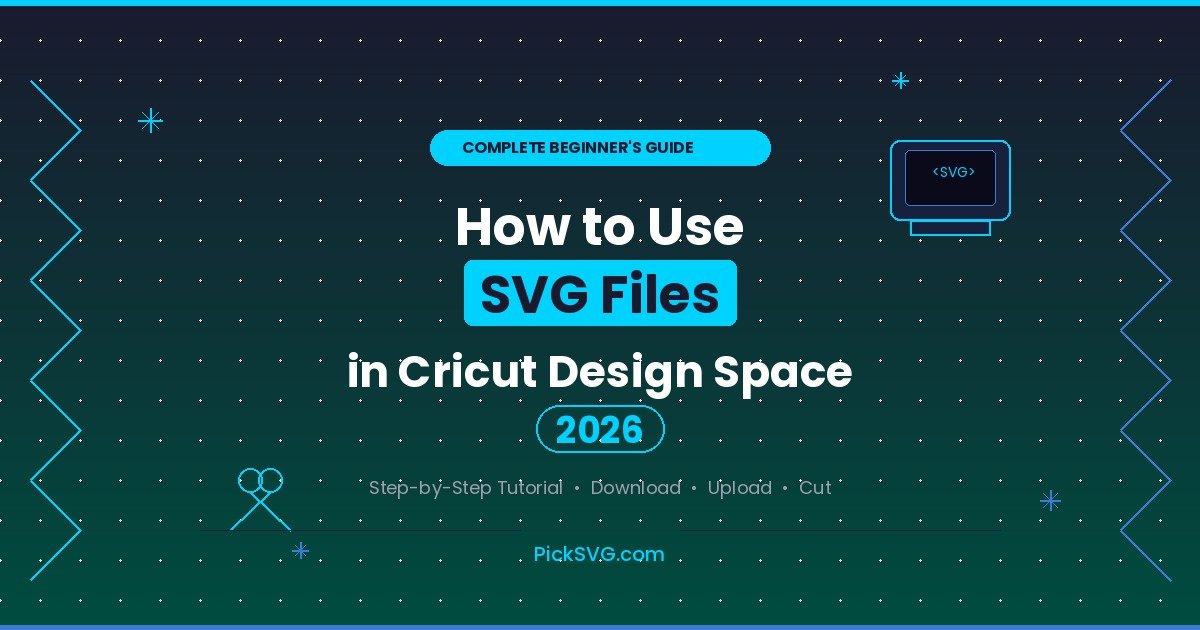 COMPLETE BEGINNER'S GUIDE

<SVG>

How to Use
SVG Files
in Cricut Design Space
2026

Step-by-Step Tutorial • Download • Upload • Cut

PickSVG.com